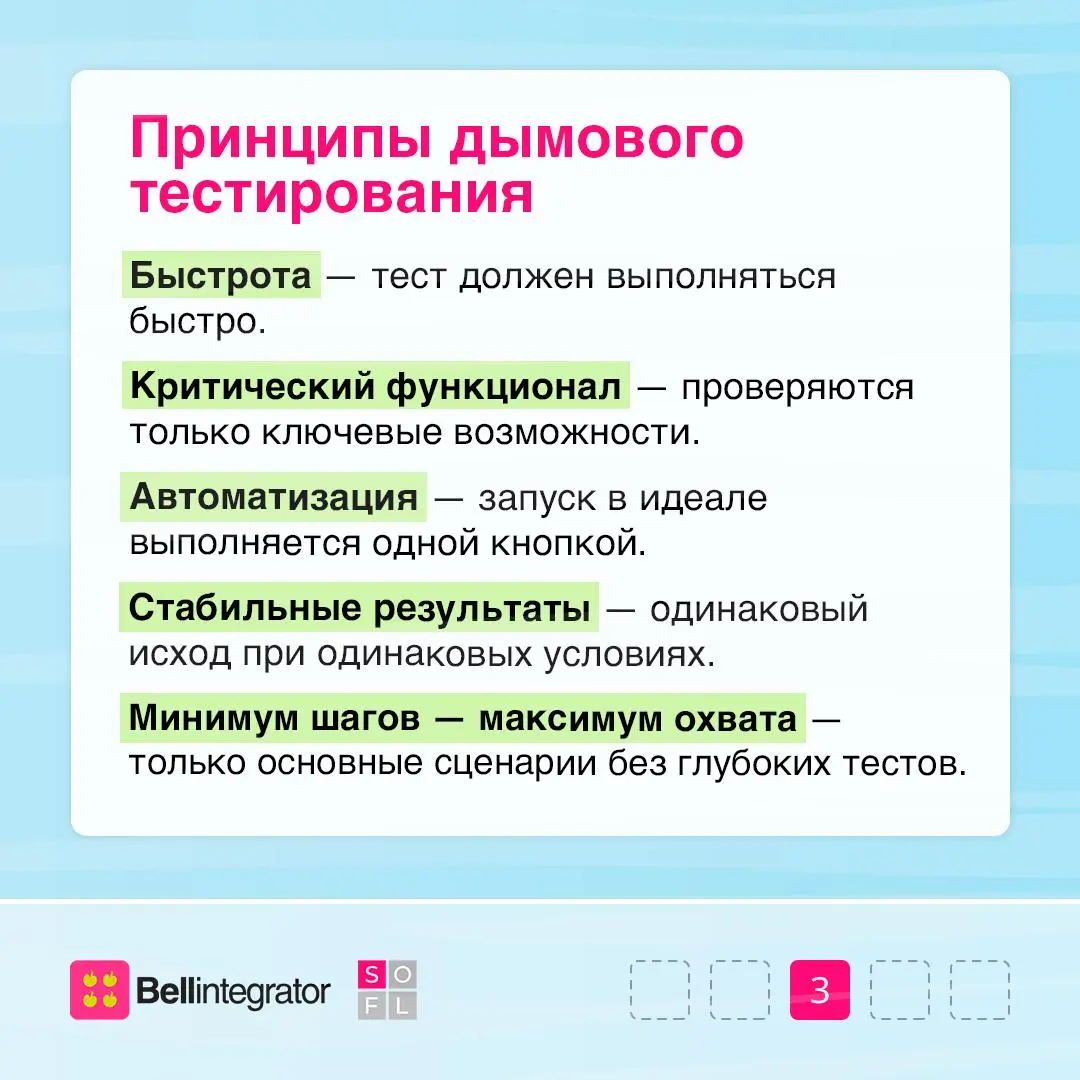 Принципы дымового тестирования

Быстрота — тест должен выполняться быстро.

Критический функционал — проверяются только ключевые возможности.

Автоматизация — запуск в идеале выполняется одной кнопкой.

Стабильные результаты — одинаковый исход при одинаковых условиях.

Минимум шагов — максимум охвата — только основные сценарии без глубоких тестов.

Bellintegrator

S O F L

3